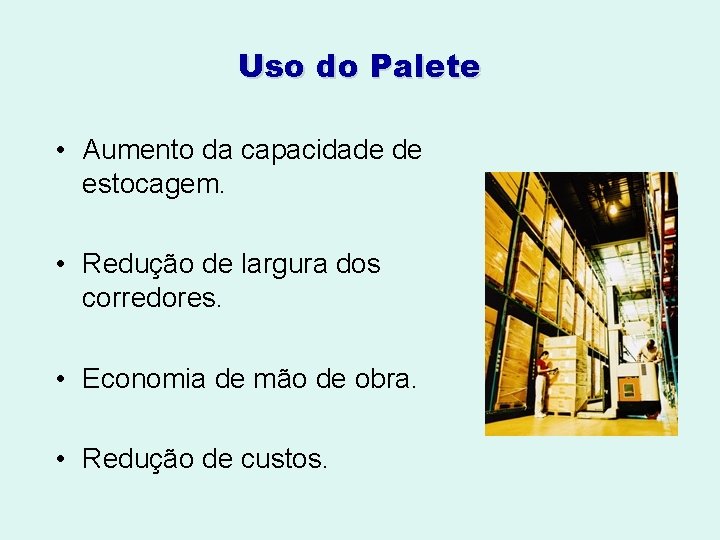 Uso do Palete

• Aumento da capacidade de estocagem.

• Redução de largura dos corredores.

• Economia de mão de obra.

• Redução de custos.